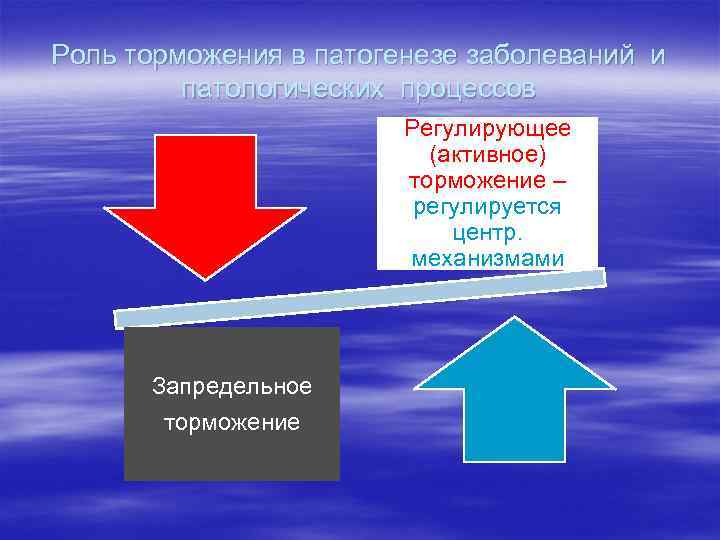 Роль торможения в патогенезе заболеваний и патологических процессов

Регулирующее (активное) торможение – регулируется центр. механизмами

Запредельное торможение